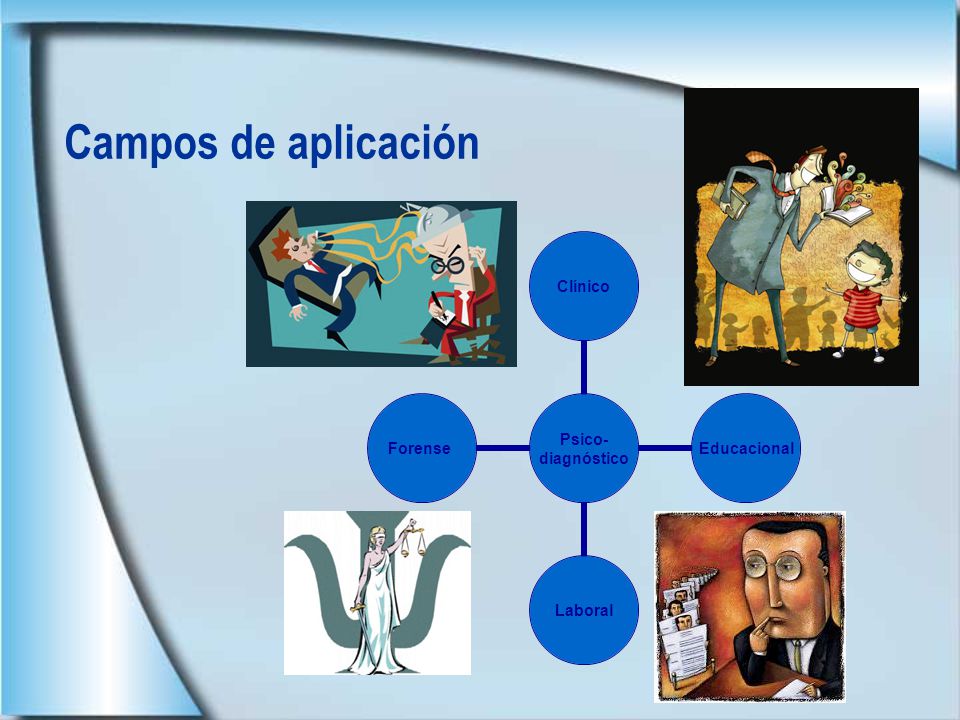 Campos de aplicación

Clínico

Forense

Psico-diagnóstico

Educacional

Laboral